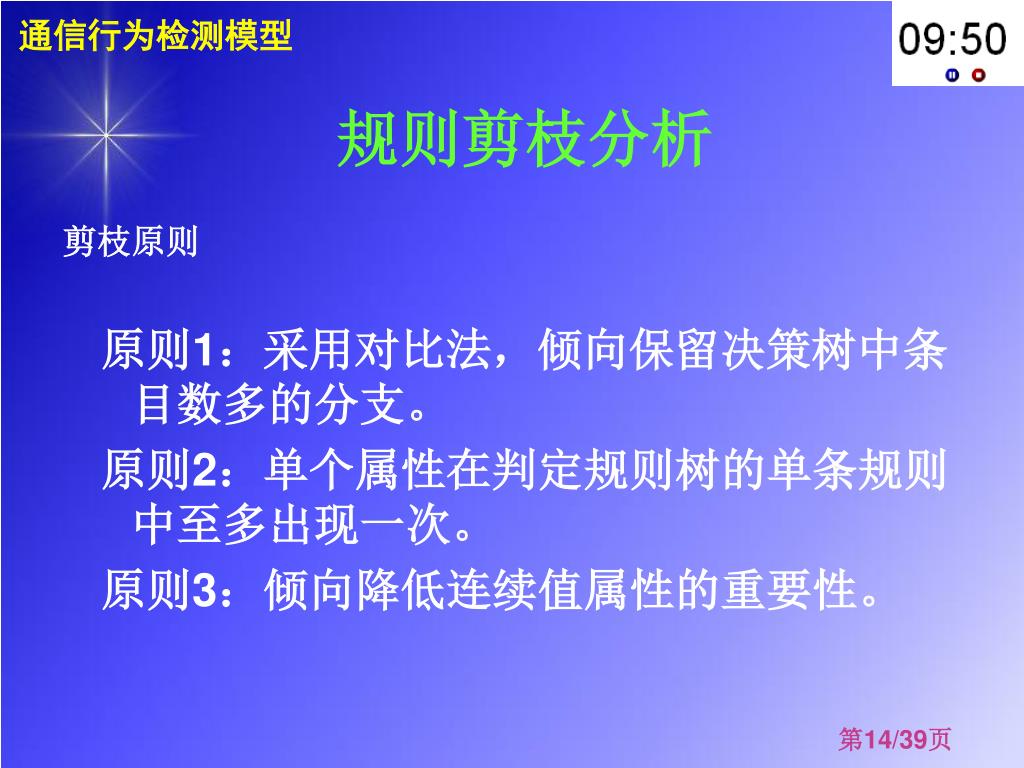 通信行为检测模型

09:50

规则剪枝分析

剪枝原则

原则1：采用对比法，倾向保留决策树中条目数多的分支。

原则2：单个属性在判定规则树的单条规则中至多出现一次。

原则3：倾向降低连续值属性的重要性。

第14/39页